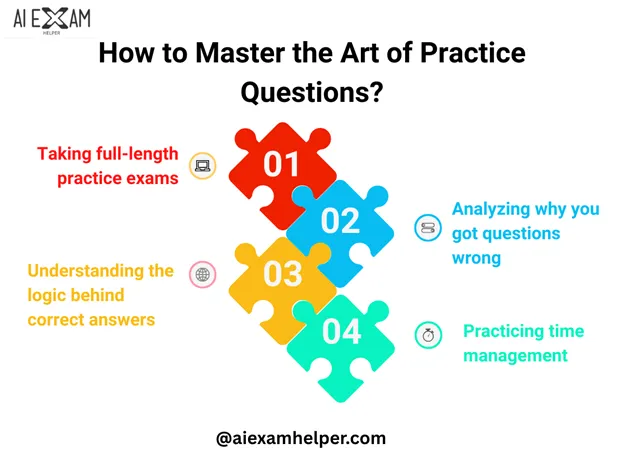 AI EXAM
HELPER

How to Master the Art of Practice Questions?

Taking full-length practice exams

01

02

Analyzing why you got questions wrong

Understanding the logic behind correct answers

03

04

Practicing time management

@aiexamhelper.com